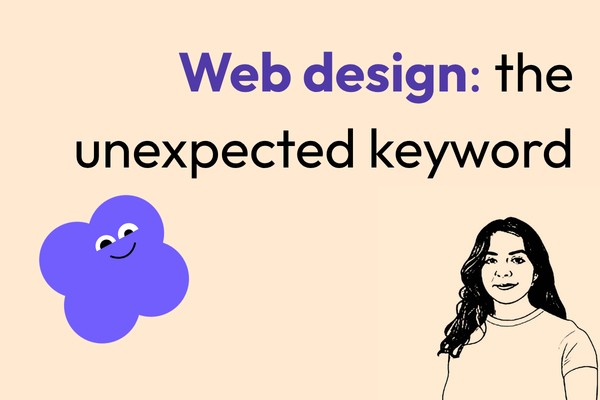 Web design: the unexpected keyword